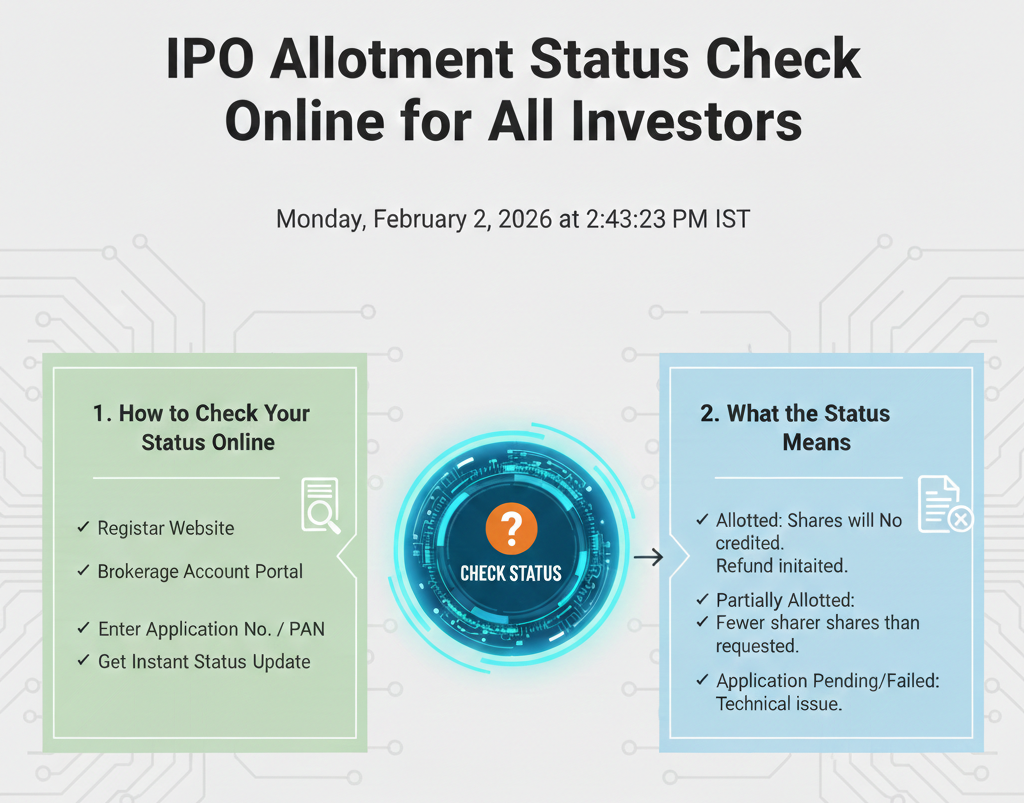 IPO Allotment Status Check Online for All Investors

Monday, February 2, 2026 at 2:43:23 PM IST

1. How to Check Your Status Online

✓ Registar Website
✓ Brokerage Account Portal
✓ Enter Application No. / PAN
✓ Get Instant Status Update

?
CHECK STATUS

2. What the Status Means

✓ Allotted: Shares will No credited.
Refund initaited.
✓ Partially Allotted:
✓ Fewer sharer shares than requested.
✓ Application Pending/Failed: Technical issue.